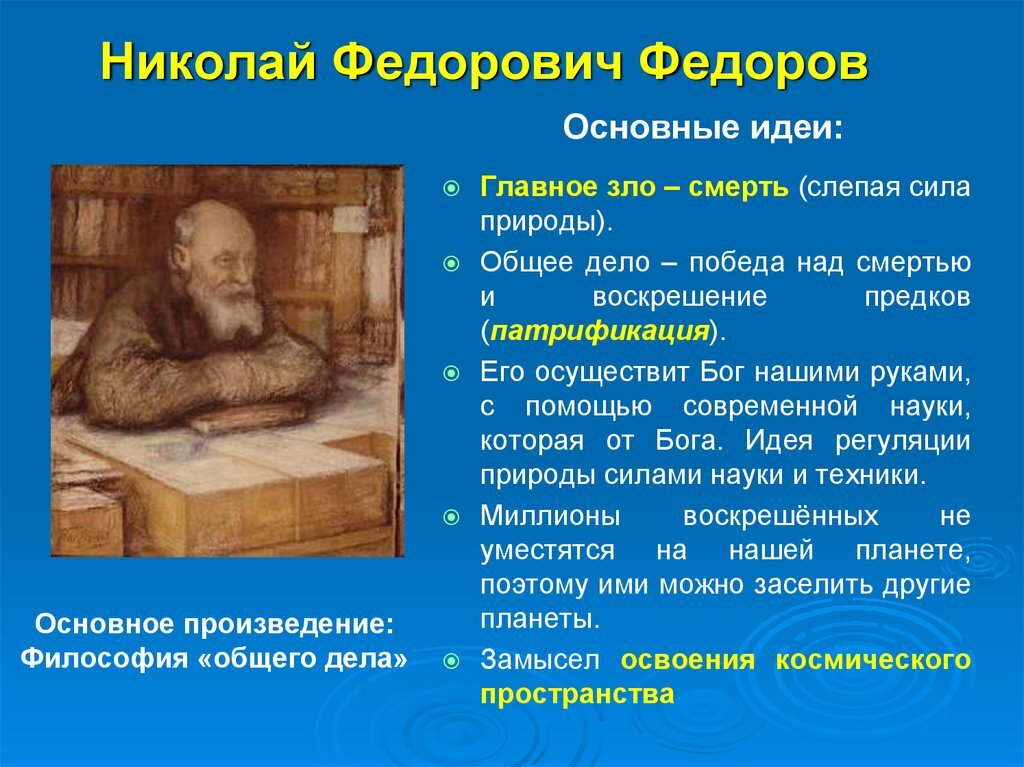 Николай Федорович Федоров

Основные идеи:

Главное зло – смерть (слепая сила природы).

Общее дело – победа над смертью и воскрешение предков (патрификация).

Его осуществит Бог нашими руками, с помощью современной науки, которая от Бога. Идея регуляции природы силами науки и техники.

Миллионы воскрешённых не уместятся на нашей планете, поэтому ими можно заселить другие планеты.

Замысел освоения космического пространства

Основное произведение: Философия «общего дела»